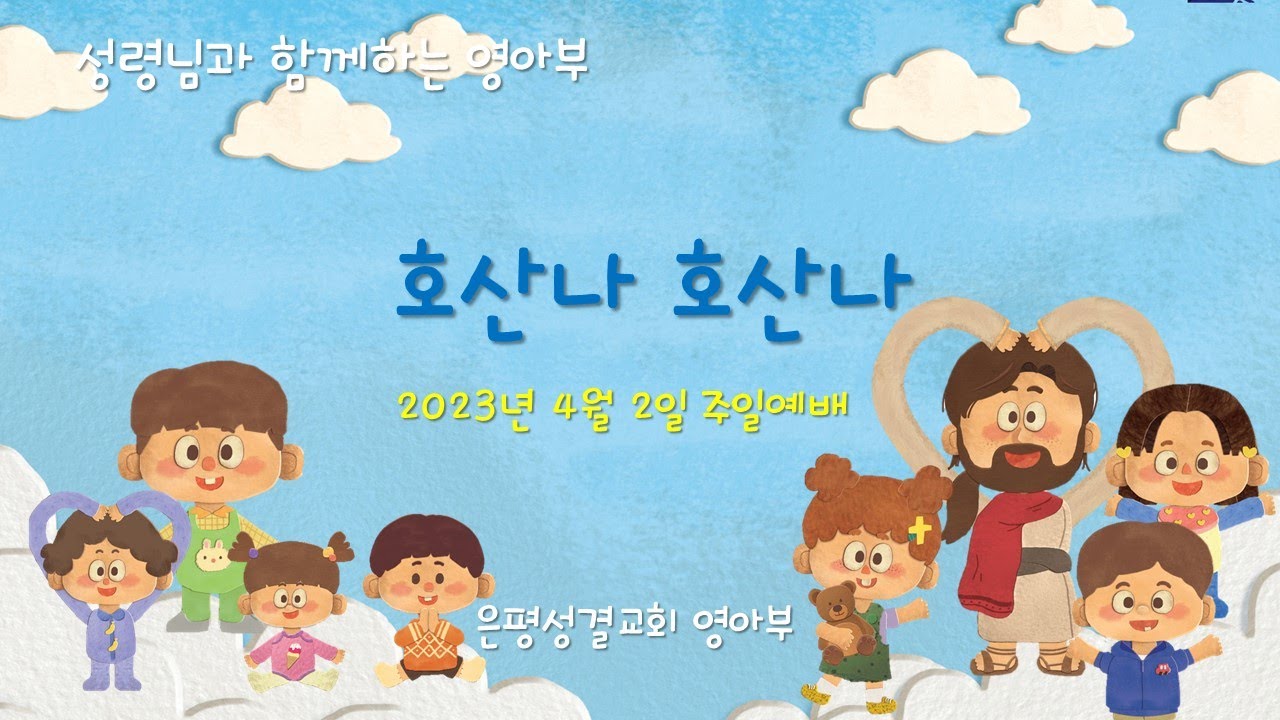 성령님과 함께하는 영아부

호산나 호산나

2023년 4월 2일 주일예배

은평성결교회 영아부